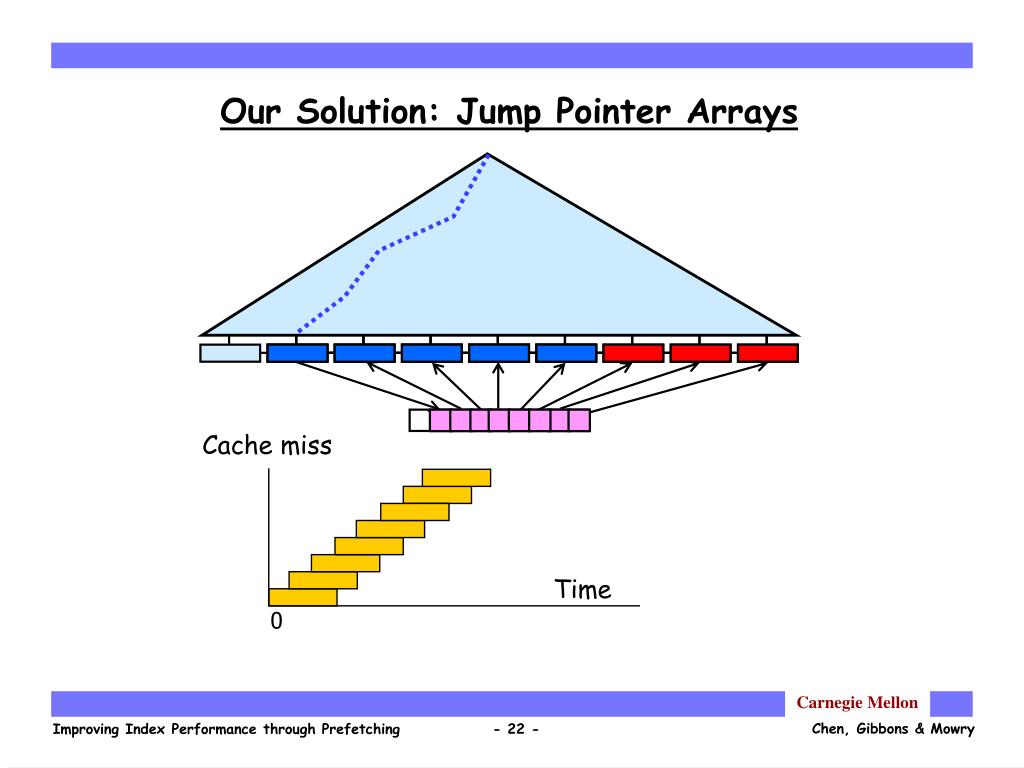 Our Solution: Jump Pointer Arrays

Cache miss

Time

0

Carnegie Mellon

Improving Index Performance through Prefetching

- 22 -

Chen, Gibbons & Mowry